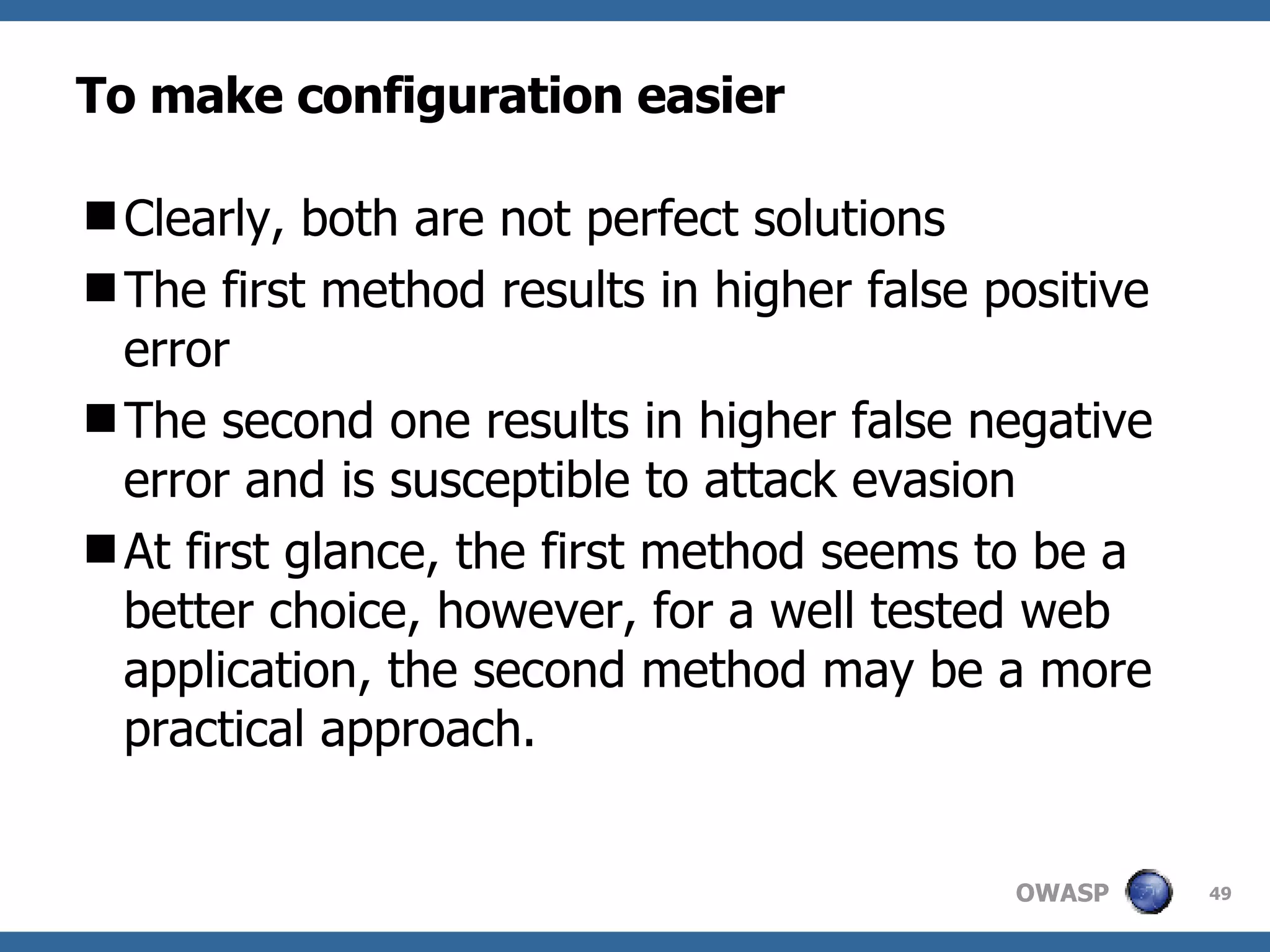 To make configuration easier

■ Clearly, both are not perfect solutions

■ The first method results in higher false positive error

■ The second one results in higher false negative error and is susceptible to attack evasion

■ At first glance, the first method seems to be a better choice, however, for a well tested web application, the second method may be a more practical approach.

OWASP 49